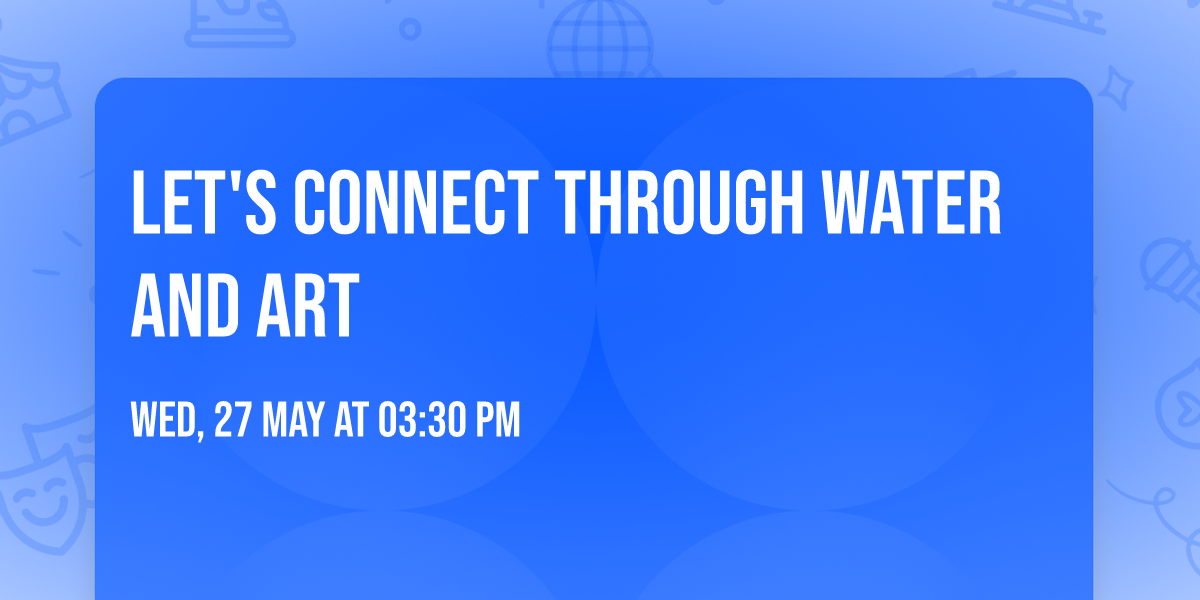 LET'S CONNECT THROUGH WATER AND ART

WED, 27 MAY AT 03:30 PM